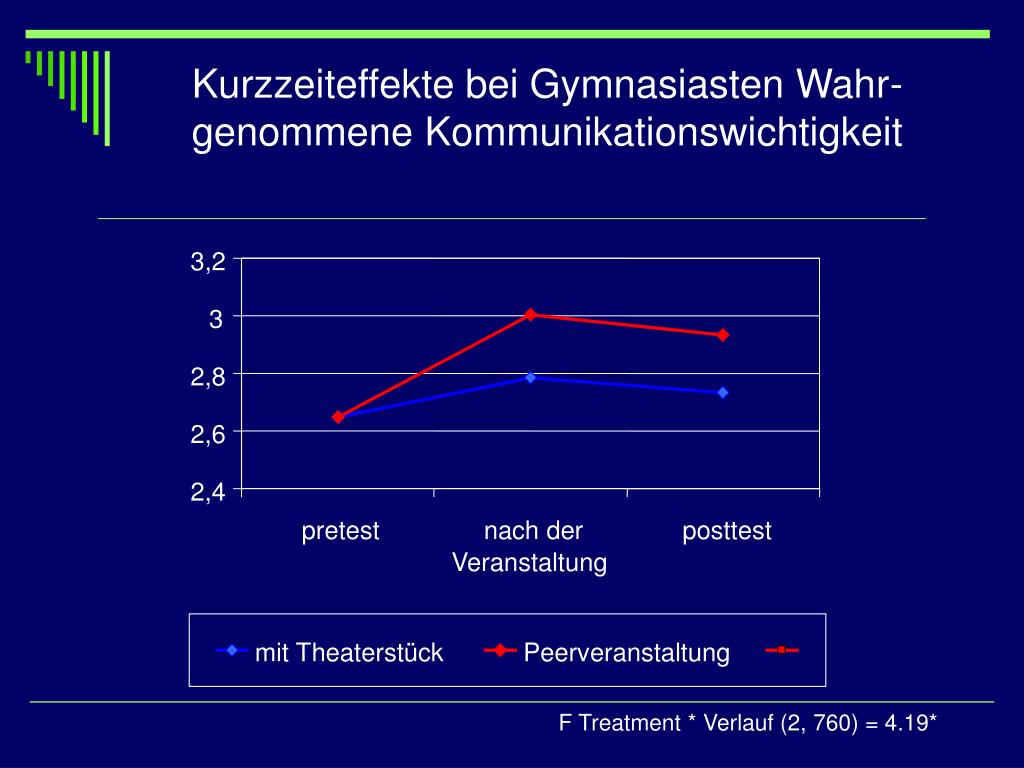 Kurzzeiteffekte bei Gymnasiasten Wahrgenommene Kommunikationswichtigkeit

3,2
3
2,8
2,6
2,4

pretest
nach der Veranstaltung
posttest

mit Theaterstück
Peerveranstaltung

F Treatment * Verlauf (2, 760) = 4.19*